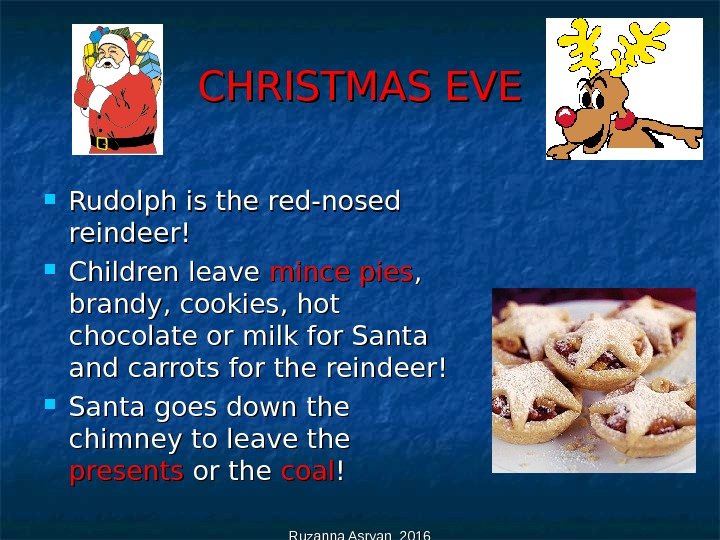 CHRISTMAS EVE

Rudolph is the red-nosed reindeer!

Children leave mince pies, brandy, cookies, hot chocolate or milk for Santa and carrots for the reindeer!

Santa goes down the chimney to leave the presents or the coal!

Ruzanna Asryan, 2016